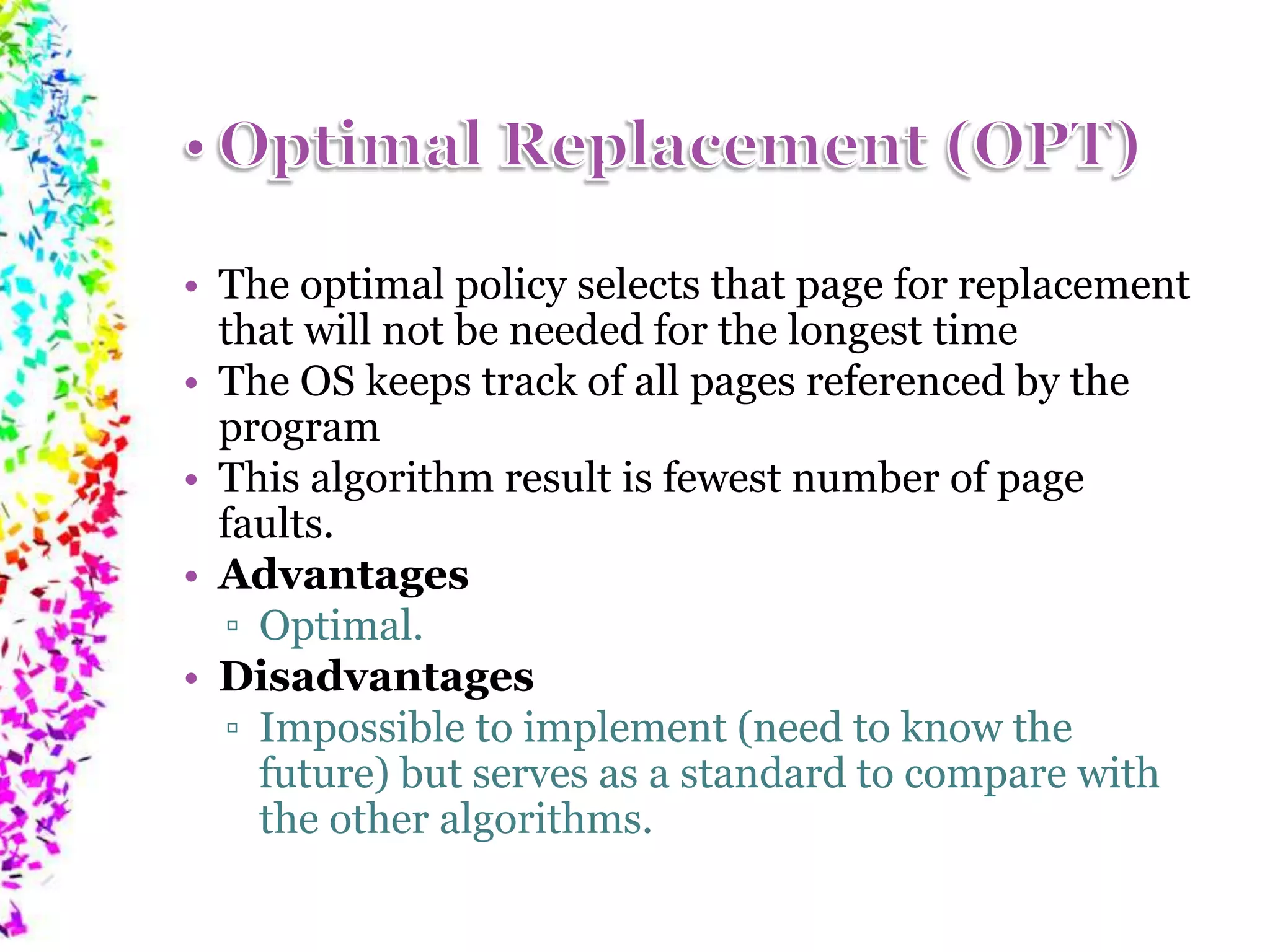 • Optimal Replacement (OPT)

• The optimal policy selects that page for replacement that will not be needed for the longest time
• The OS keeps track of all pages referenced by the program
• This algorithm result is fewest number of page faults.
• Advantages
▫ Optimal.
• Disadvantages
▫ Impossible to implement (need to know the future) but serves as a standard to compare with the other algorithms.